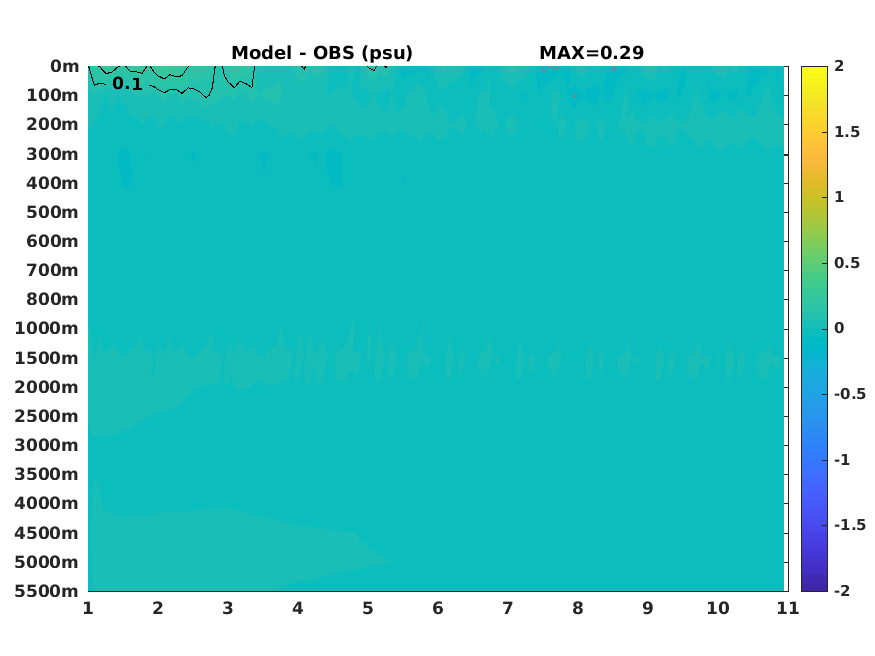 Model - OBS (psu)   MAX=0.29

0m
100m
200m
300m
400m
500m
600m
700m
800m
1000m
1500m
2000m
2500m
3000m
3500m
4000m
4500m
5000m
5500m

0.1

1 2 3 4 5 6 7 8 9 10 11

2
1.5
1
0.5
0
-0.5
-1
-1.5
-2